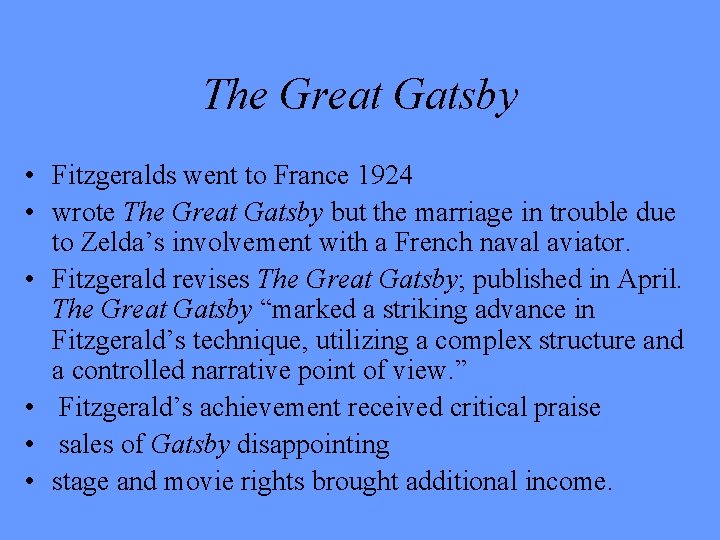 The Great Gatsby

• Fitzgeralds went to France 1924
• wrote The Great Gatsby but the marriage in trouble due to Zelda’s involvement with a French naval aviator.
• Fitzgerald revises The Great Gatsby; published in April. The Great Gatsby “marked a striking advance in Fitzgerald’s technique, utilizing a complex structure and a controlled narrative point of view.”
• Fitzgerald’s achievement received critical praise
• sales of Gatsby disappointing
• stage and movie rights brought additional income.